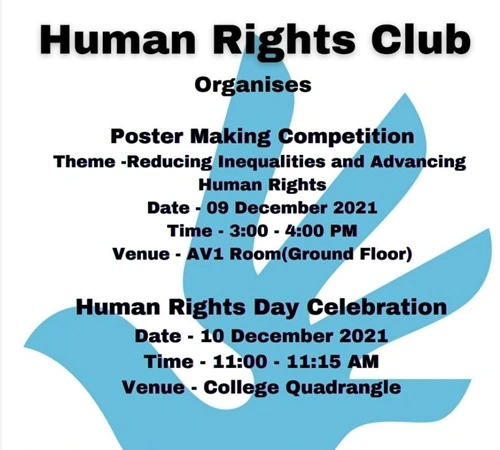 Human Rights Club

Organises

Poster Making Competition
Theme -Reducing Inequalities and Advancing Human Rights
Date - 09 December 2021
Time - 3:00 - 4:00 PM
Venue - AV1 Room(Ground Floor)

Human Rights Day Celebration
Date - 10 December 2021
Time - 11:00 - 11:15 AM
Venue - College Quadrangle